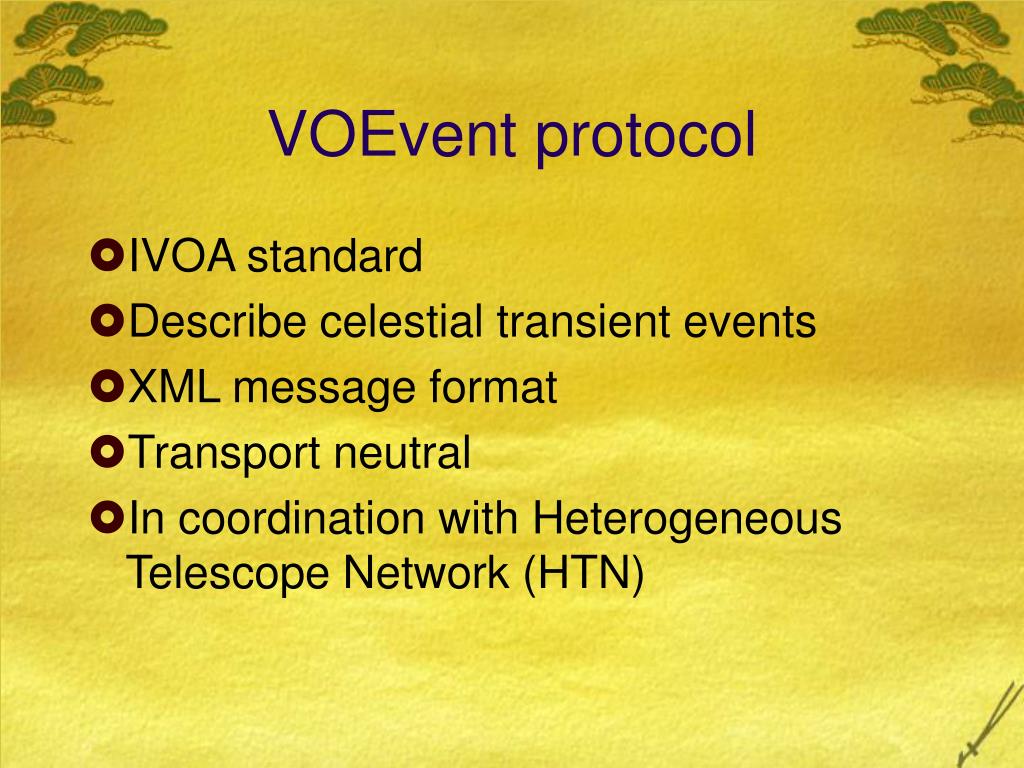 VOEvent protocol

IVOA standard
Describe celestial transient events
XML message format
Transport neutral
In coordination with Heterogeneous Telescope Network (HTN)